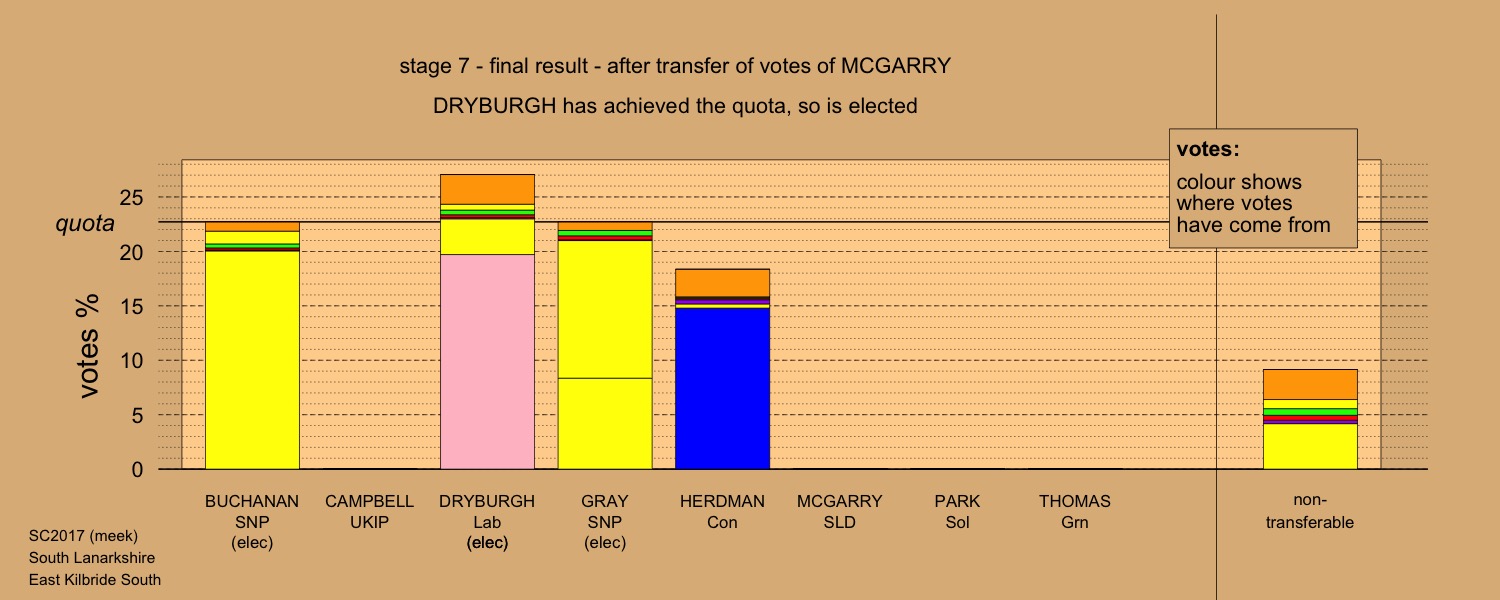 stage 7 - final result - after transfer of votes of MCGARRY

DRYBURGH has achieved the quota, so is elected

votes:
colour shows where votes have come from

quota

votes %

25
20
15
10
5
0

BUCHANAN SNP (elec)
CAMPBELL UKIP
DRYBURGH Lab (elec)
GRAY SNP (elec)
HERDMAN Con
MCGARRY SLD
PARK Sol
THOMAS Grn
non-transferable

SC2017 (meek)
South Lanarkshire
East Kilbride South